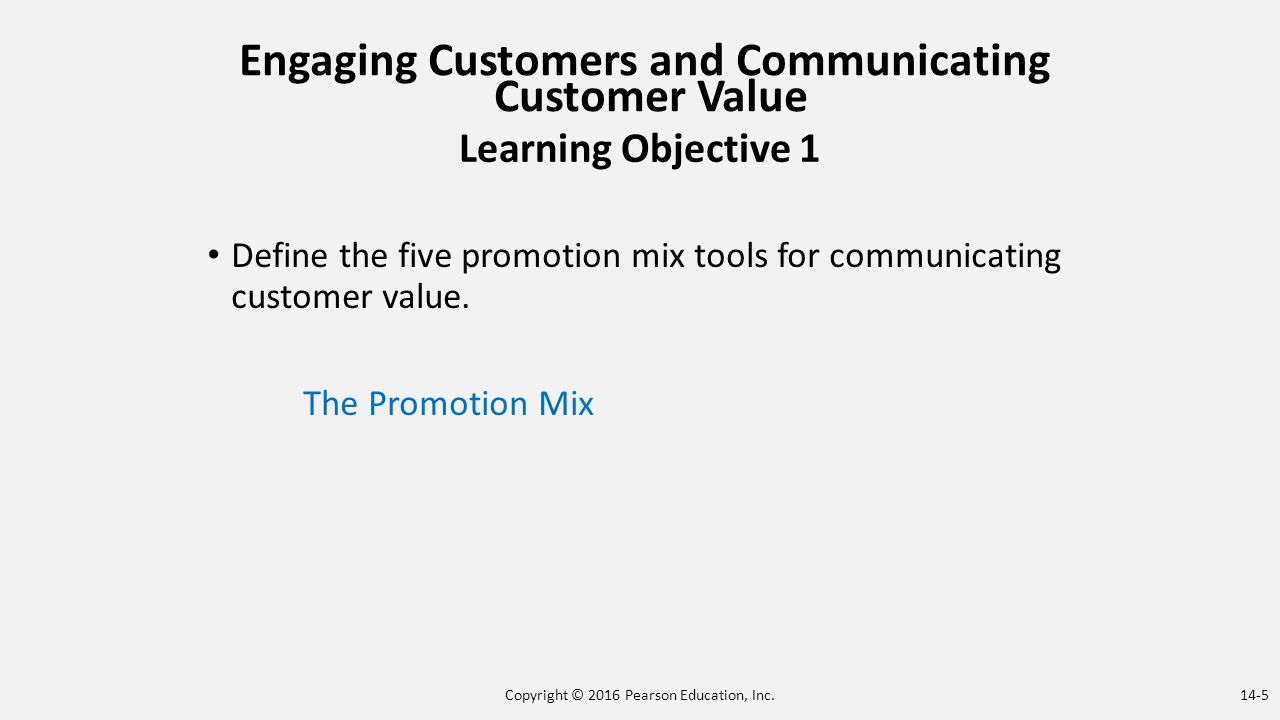 Engaging Customers and Communicating Customer Value
Learning Objective 1

• Define the five promotion mix tools for communicating customer value.

The Promotion Mix

Copyright © 2016 Pearson Education, Inc.

14-5